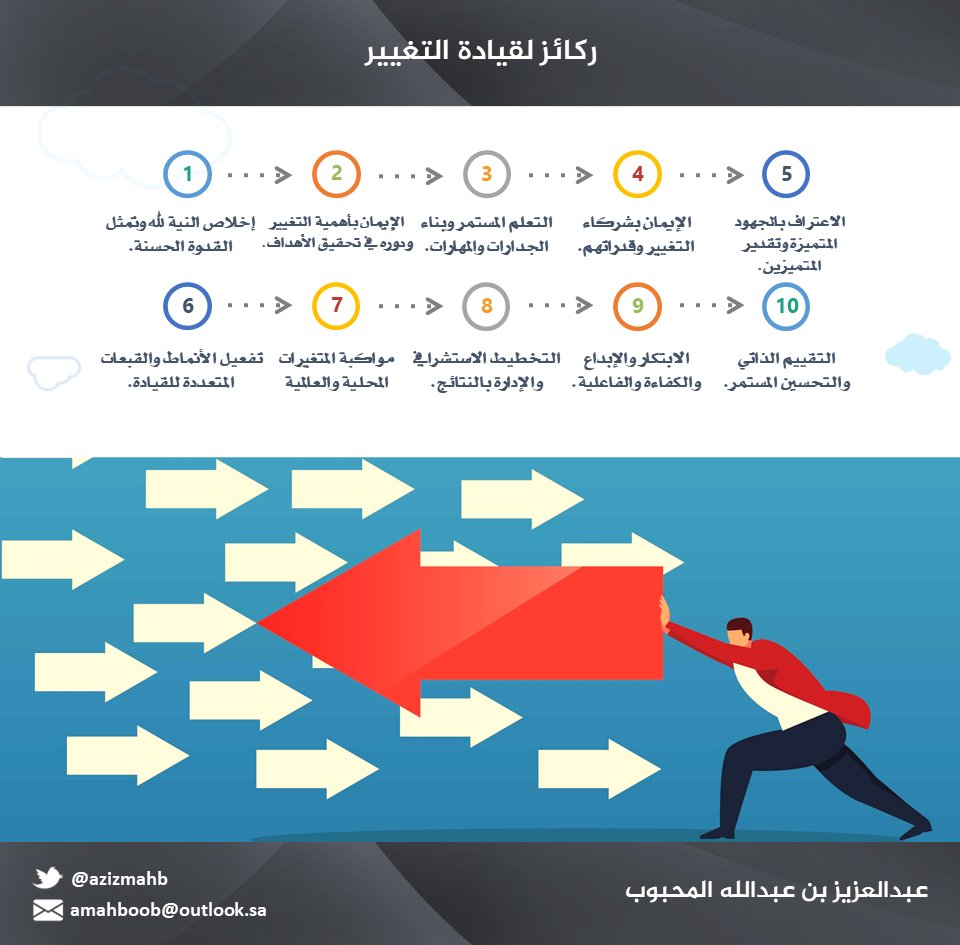 ركائز لقيادة التغيير

1
إخلاص النية لله وتمثل القدوة الحسنة.

2
الإيمان بأهمية التغيير ودوره في تحقيق الأهداف.

3
التعلم المستمر وبناء الجدارات والمهارات.

4
الإيمان بشركاء التغيير وقدراتهم.

5
الاعتراف بالجهود المتميزة وتقدير المتميزين.

6
تفعيل الأنماط والقبعات المتعددة للقيادة.

7
مواكبة المتغيرات المحلية والعالمية

8
التخطيط الاستشرافي والإدارة بالنتائج.

9
الابتكار والإبداع والكفاءة والفاعلية.

10
التقييم الذاتي والتحسين المستمر.

@azizmahb
amahboob@outlook.sa

عبدالعزيز بن عبدالله المحبوب